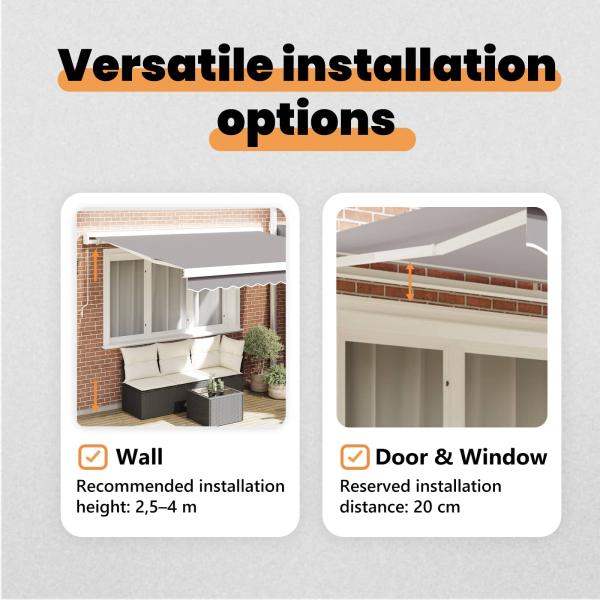 Versatile installation options

Wall
Recommended installation height: 2,5–4 m

Door & Window
Reserved installation distance: 20 cm